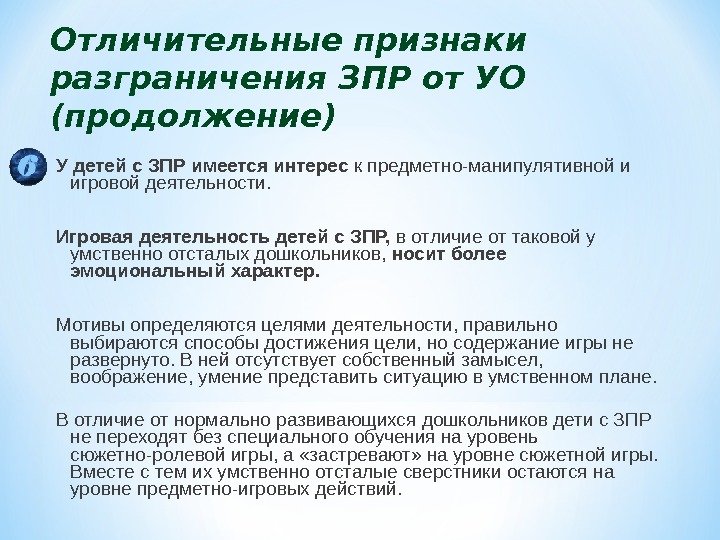 Отличительные признаки разграничения ЗПР от УО (продолжение)

6 У детей с ЗПР имеется интерес к предметно-манипулятивной и игровой деятельности.

Игровая деятельность детей с ЗПР, в отличие от таковой у умственно отсталых дошкольников, носит более эмоциональный характер.

Мотивы определяются целями деятельности, правильно выбираются способы достижения цели, но содержание игры не развернуто. В ней отсутствует собственный замысел, воображение, умение представить ситуацию в умственном плане.

В отличие от нормально развивающихся дошкольников дети с ЗПР не переходят без специального обучения на уровень сюжетно-ролевой игры, а «застревают» на уровне сюжетной игры. Вместе с тем их умственно отсталые сверстники остаются на уровне предметно-игровых действий.